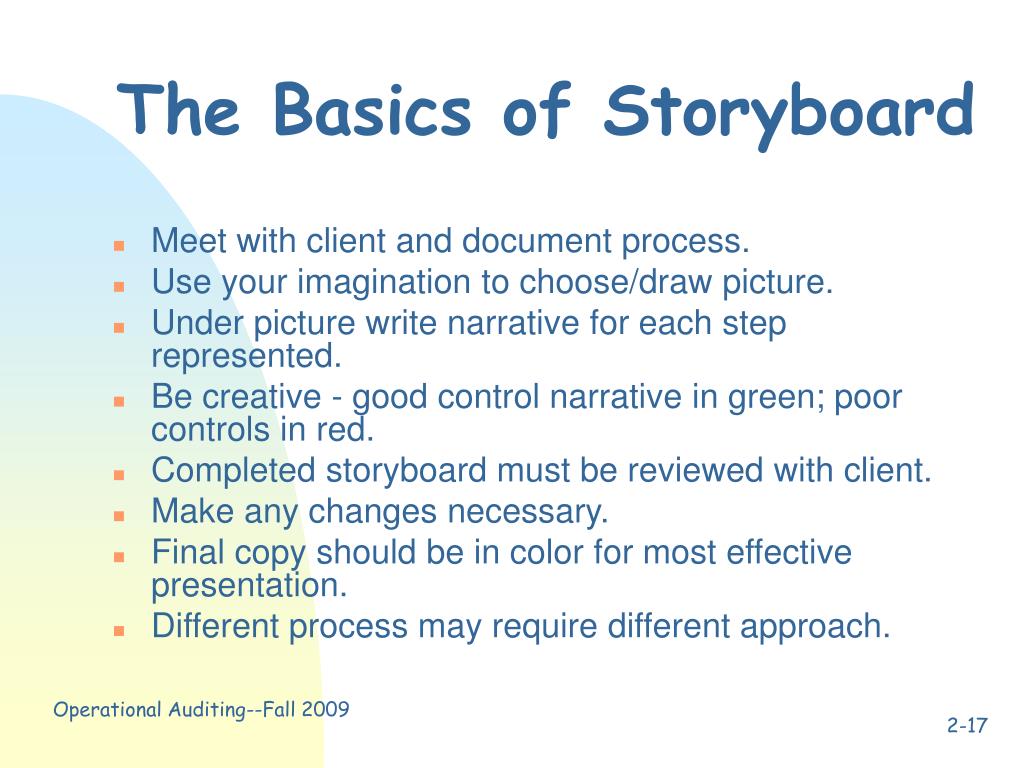 The Basics of Storyboard

- Meet with client and document process.
- Use your imagination to choose/draw picture.
- Under picture write narrative for each step represented.
- Be creative - good control narrative in green; poor controls in red.
- Completed storyboard must be reviewed with client.
- Make any changes necessary.
- Final copy should be in color for most effective presentation.
- Different process may require different approach.

Operational Auditing--Fall 2009

2-17